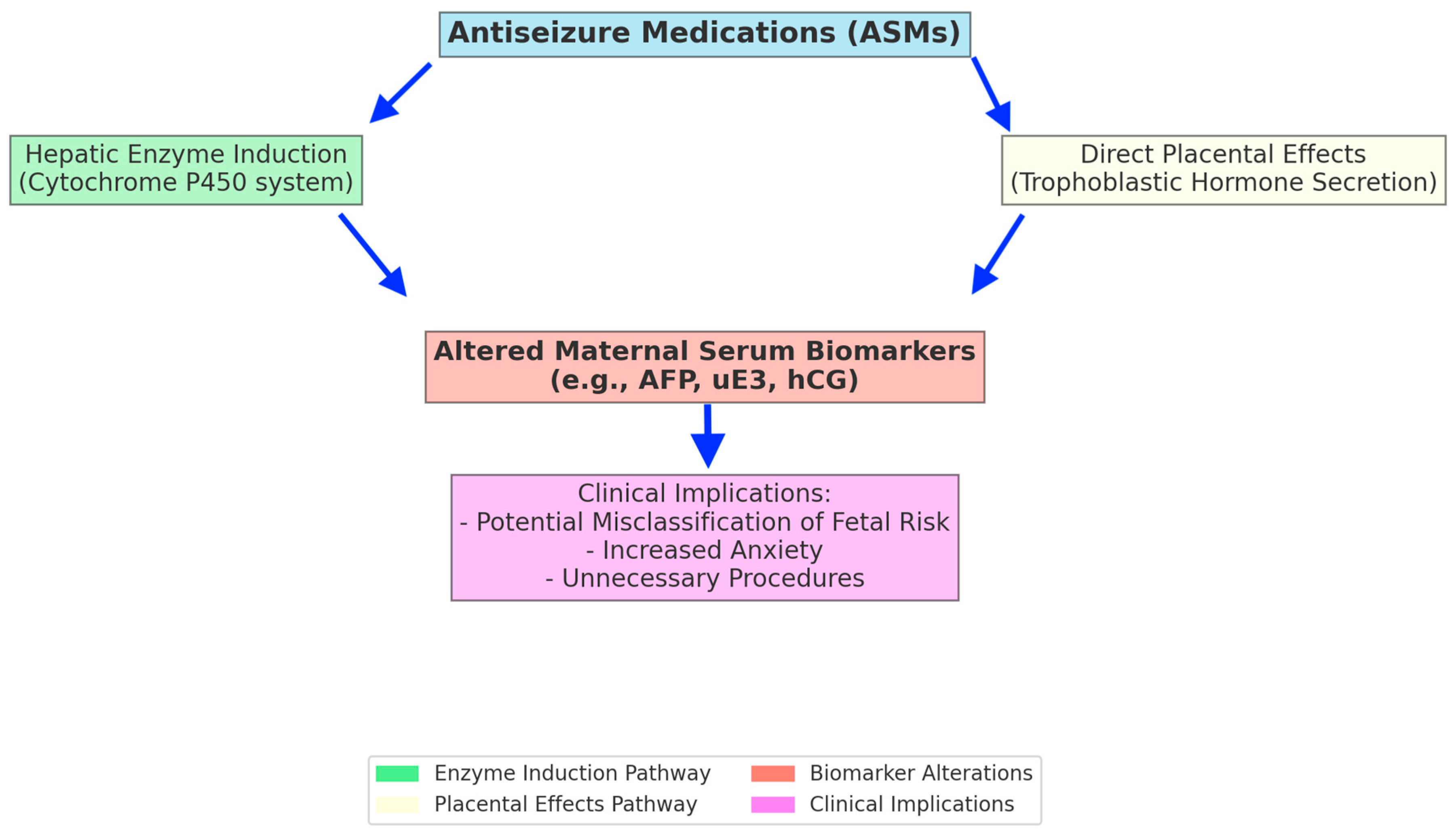 Antiseizure Medications (ASMs)

Hepatic Enzyme Induction
(Cytochrome P450 system)

Direct Placental Effects
(Trophoblastic Hormone Secretion)

Altered Maternal Serum Biomarkers
(e.g., AFP, uE3, hCG)

Clinical Implications:
- Potential Misclassification of Fetal Risk
- Increased Anxiety
- Unnecessary Procedures

Enzyme Induction Pathway
Placental Effects Pathway
Biomarker Alterations
Clinical Implications